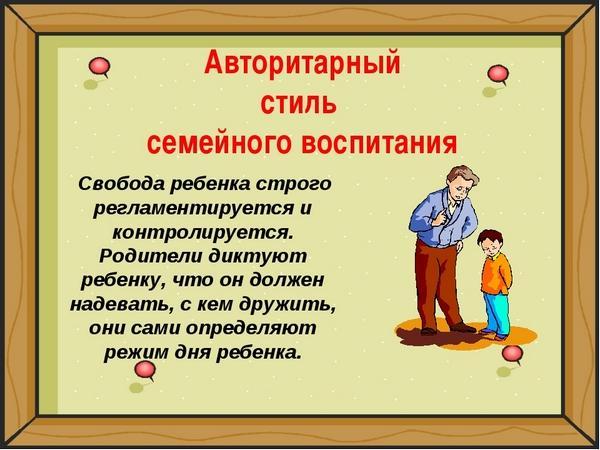 Авторитарный стиль семейного воспитания

Свобода ребенка строго регламентируется и контролируется. Родители диктуют ребенку, что он должен надевать, с кем дружить, они сами определяют режим дня ребенка.